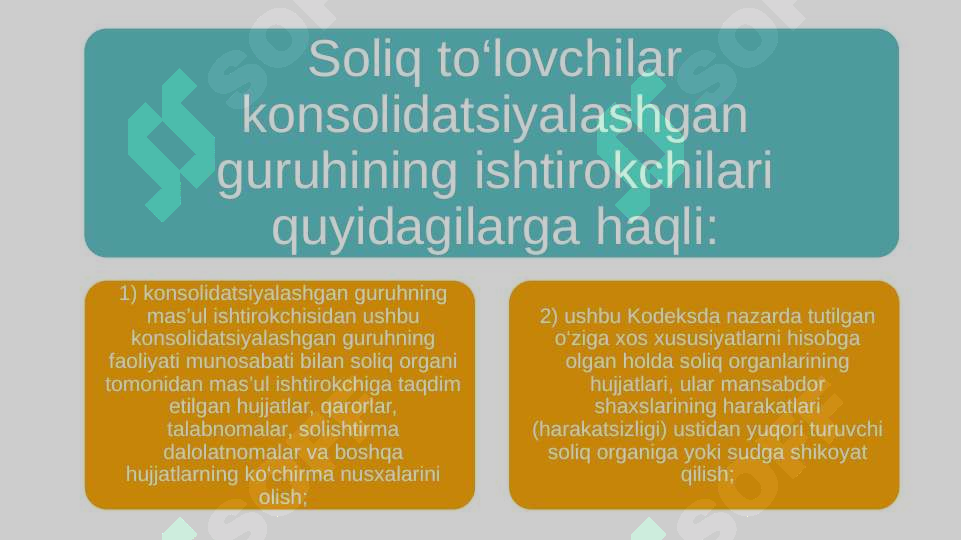 Soliq to‘lovchilar konsolidatsiyalashgan guruhining ishtirokchilari quyidagilarga haqli:

1) konsolidatsiyalashgan guruhning mas’ul ishtirokchisidan ushbu konsolidatsiyalashgan guruhning faoliyati munosabati bilan soliq organi tomonidan mas’ul ishtirokchiga taqdim etilgan hujjatlar, qarorlar, talabnomalar, solishtirma dalolatnomalar va boshqa hujjatlarning ko‘chirma nusxalarini olish;

2) ushbu Kodeksda nazarda tutilgan o‘ziga xos xususiyatlarni hisobga olgan holda soliq organlarining hujjatlari, ular mansabdor shaxslarining harakatlari (harakatsizligi) ustidan yuqori turuvchi soliq organiga yoki sudga shikoyat qilish;